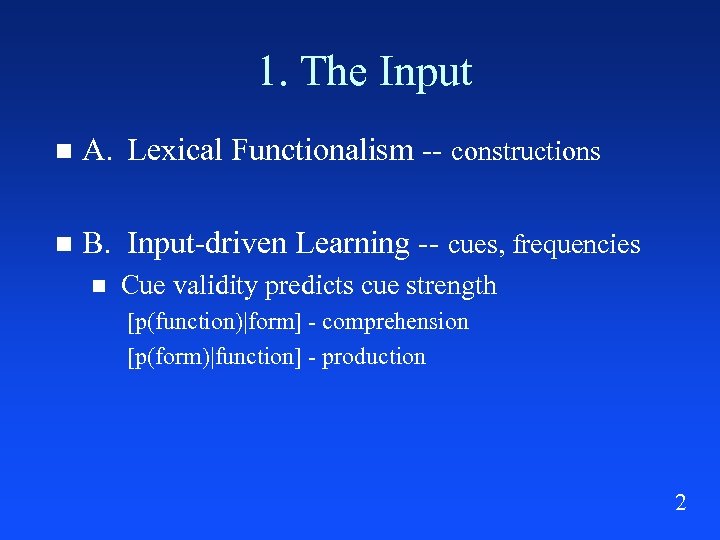 1. The Input

A. Lexical Functionalism -- constructions

B. Input-driven Learning -- cues, frequencies

Cue validity predicts cue strength

[p(function)|form] - comprehension

[p(form)|function] - production

2